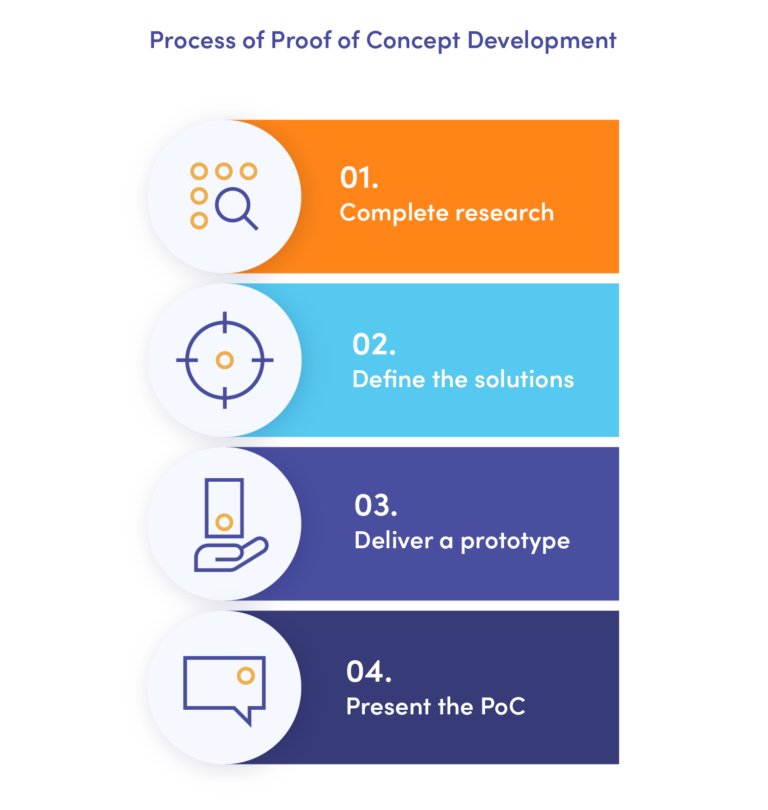 Process of Proof of Concept Development

01.
Complete research

02.
Define the solutions

03.
Deliver a prototype

04.
Present the PoC